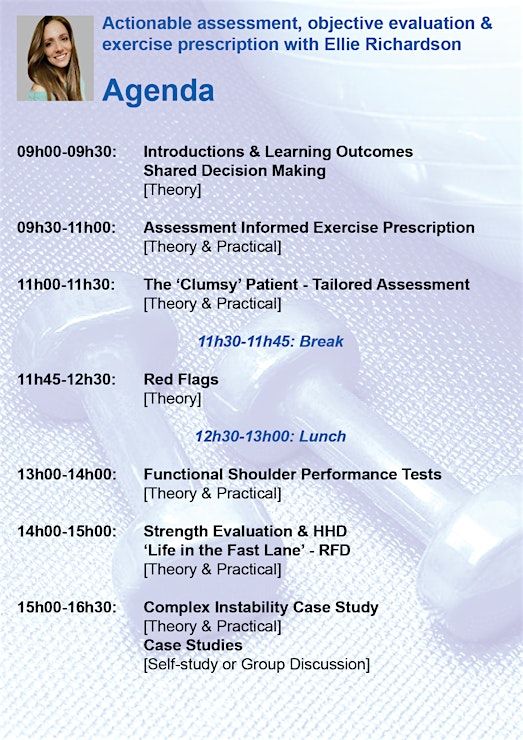 Actionable assessment, objective evaluation & exercise prescription with Ellie Richardson

Agenda

09h00-09h30: Introductions & Learning Outcomes
Shared Decision Making
[Theory]

09h30-11h00: Assessment Informed Exercise Prescription
[Theory & Practical]

11h00-11h30: The 'Clumsy' Patient - Tailored Assessment
[Theory & Practical]

11h30-11h45: Break

11h45-12h30: Red Flags
[Theory]

12h30-13h00: Lunch

13h00-14h00: Functional Shoulder Performance Tests
[Theory & Practical]

14h00-15h00: Strength Evaluation & HHD
'Life in the Fast Lane' - RFD
[Theory & Practical]

15h00-16h30: Complex Instability Case Study
[Theory & Practical]
Case Studies
[Self-study or Group Discussion]